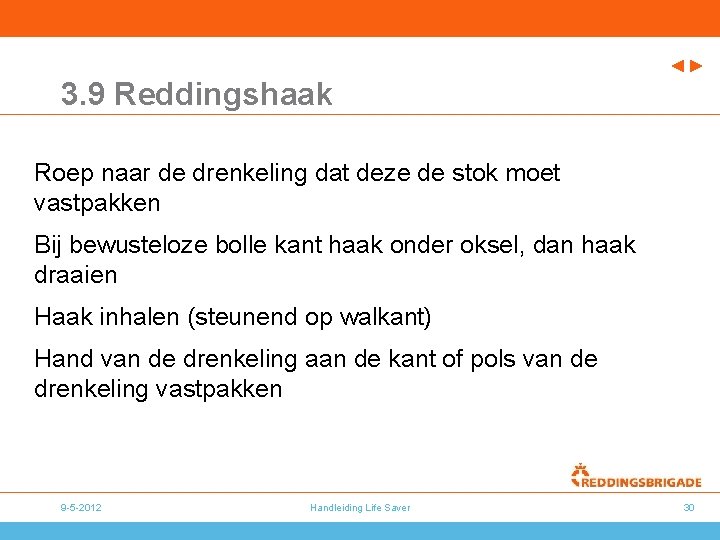 3.9 Reddingshaak

Roep naar de drenkeling dat deze de stok moet vastpakken

Bij bewusteloze bolle kant haak onder oksel, dan haak draaien

Haak inhalen (steunend op walkant)

Hand van de drenkeling aan de kant of pols van de drenkeling vastpakken

REDDINGSBRIGADE

9-5-2012

Handleiding Life Saver

30